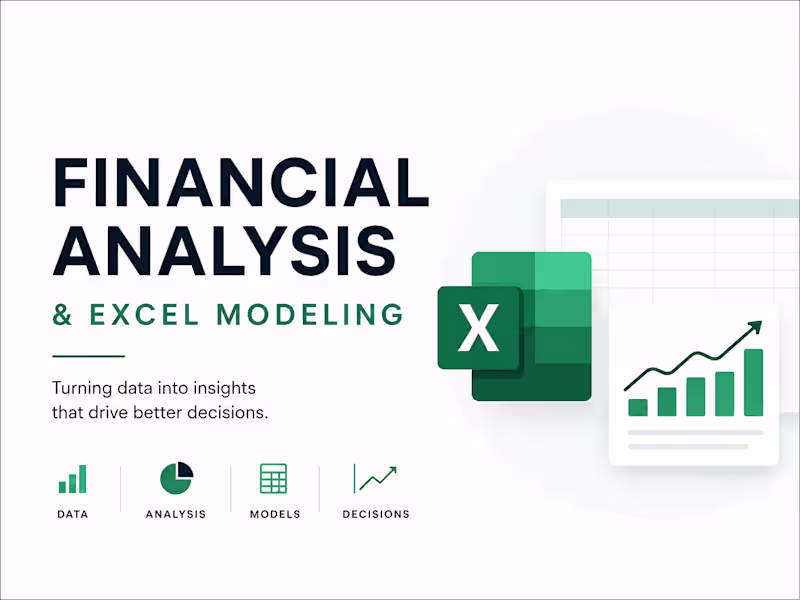 FINANCIAL ANALYSIS

& EXCEL MODELING

Turning data into insights that drive better decisions.

DATA

ANALYSIS

MODELS

DECISIONS

X